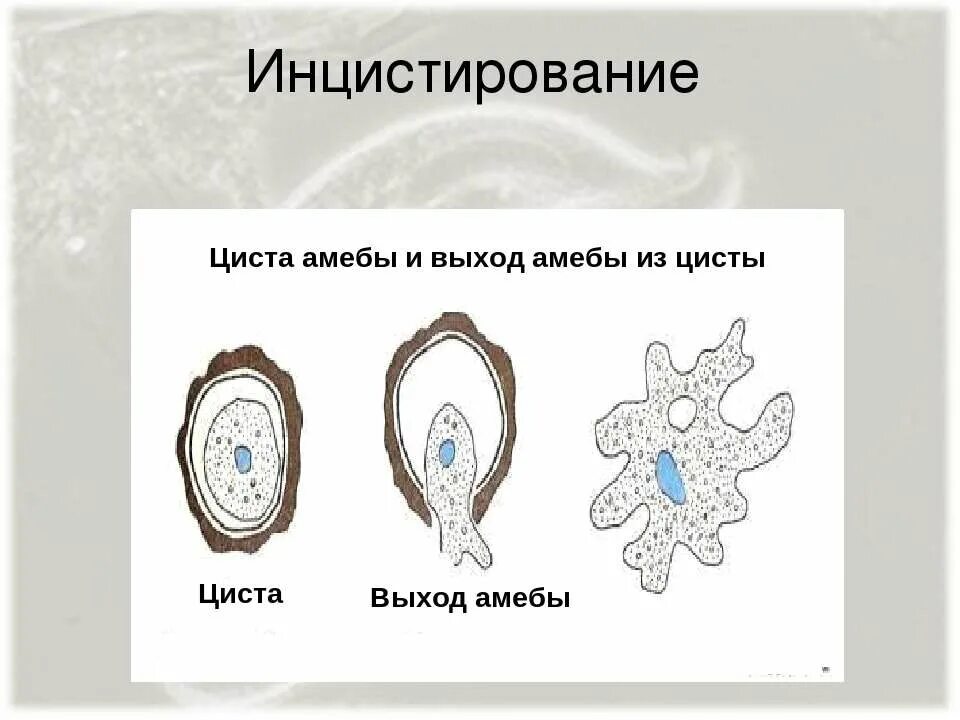 Инцистирование

Циста амебы и выход амебы из цисты

Циста

Выход амебы